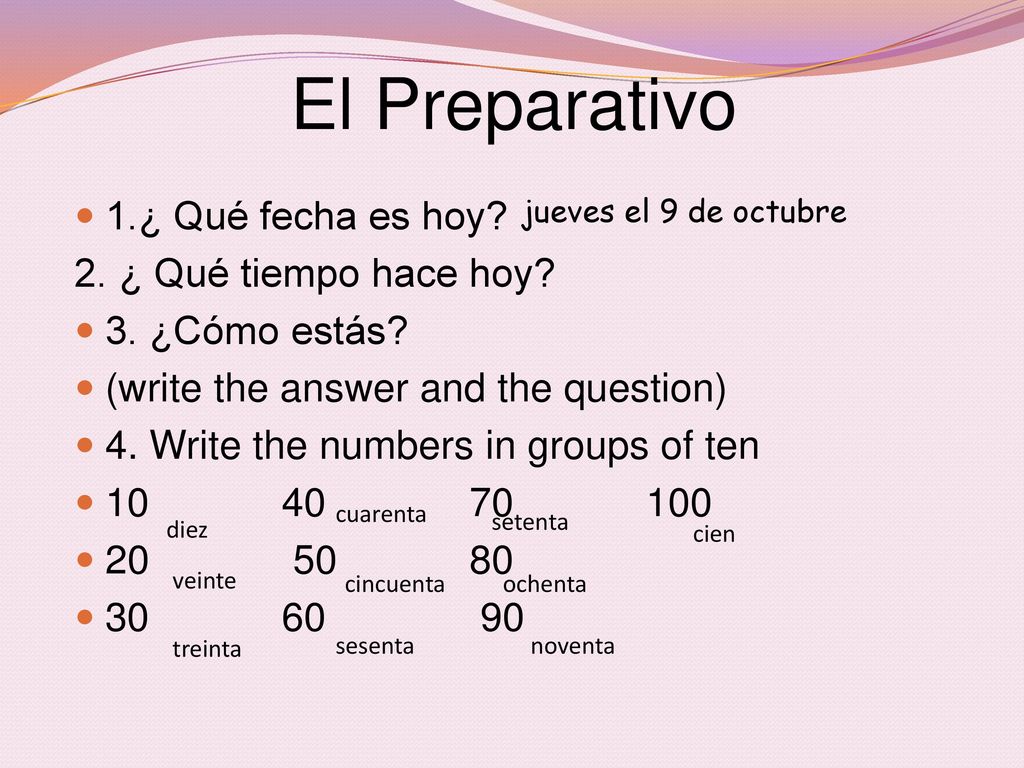 El Preparativo

1.¿ Qué fecha es hoy? jueves el 9 de octubre

2. ¿ Qué tiempo hace hoy?

3. ¿Cómo estás?

(write the answer and the question)

4. Write the numbers in groups of ten

10 diez 40 cuarenta 70 setenta 100 cien

20 veinte 50 cincuenta 80 ochenta

30 treinta 60 sesenta 90 noventa